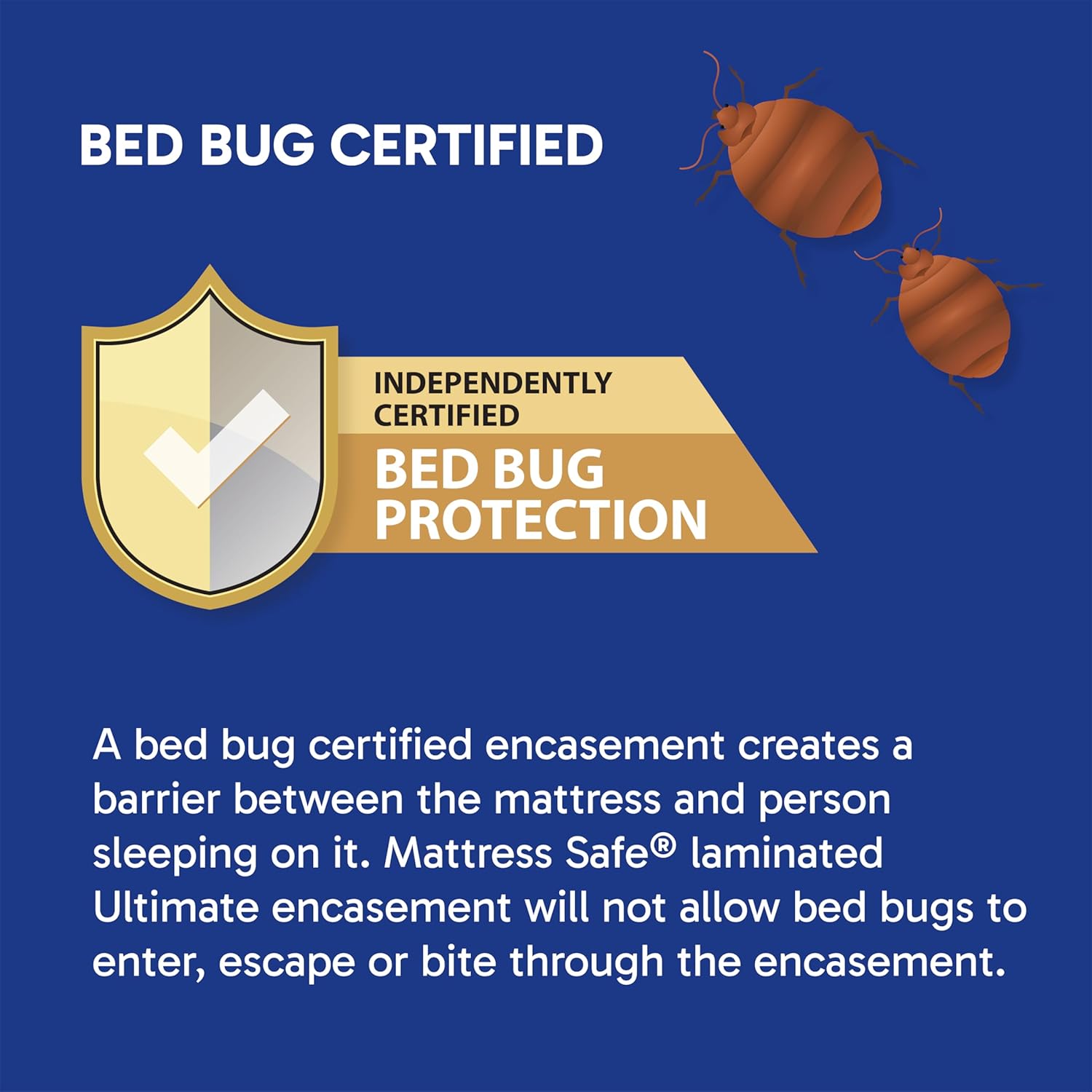 BED BUG CERTIFIED

INDEPENDENTLY CERTIFIED
BED BUG PROTECTION

A bed bug certified encasement creates a barrier between the mattress and person sleeping on it. Mattress Safe® laminated Ultimate encasement will not allow bed bugs to enter, escape or bite through the encasement.